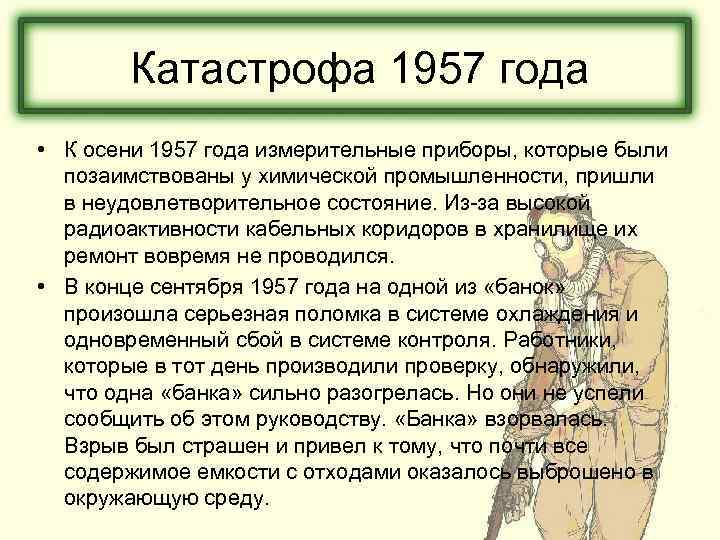 Катастрофа 1957 года

• К осени 1957 года измерительные приборы, которые были позаимствованы у химической промышленности, пришли в неудовлетворительное состояние. Из-за высокой радиоактивности кабельных коридоров в хранилище их ремонт вовремя не проводился.

• В конце сентября 1957 года на одной из «банок» произошла серьезная поломка в системе охлаждения и одновременный сбой в системе контроля. Работники, которые в тот день производили проверку, обнаружили, что одна «банка» сильно разогрелась. Но они не успели сообщить об этом руководству. «Банка» взорвалась. Взрыв был страшен и привел к тому, что почти все содержимое емкости с отходами оказалось выброшено в окружающую среду.